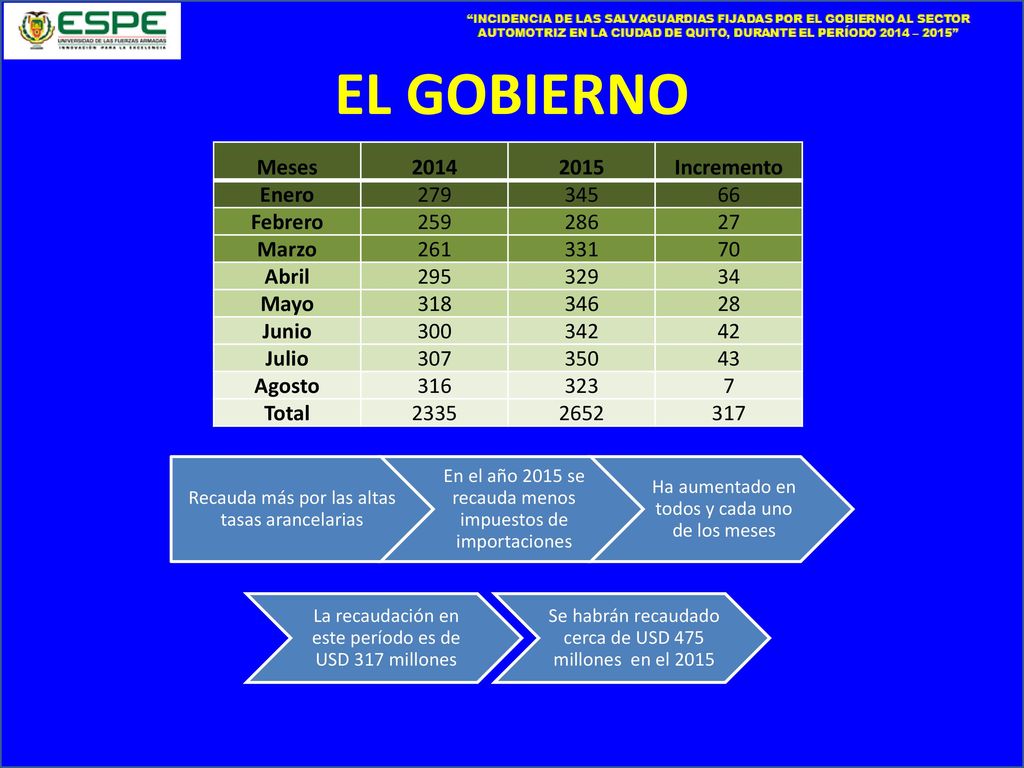 ESPE
UNIVERSIDAD DE LAS FUERZAS ARMADAS
INNOVACIÓN PARA LA EXCELENCIA

"INCIDENCIA DE LAS SALVAGUARDIAS FIJADAS POR EL GOBIERNO AL SECTOR AUTOMOTRIZ EN LA CIUDAD DE QUITO, DURANTE EL PERÍODO 2014 – 2015"

EL GOBIERNO

| Meses | 2014 | 2015 | Incremento |
|---|---|---|---|
| Enero | 279 | 345 | 66 |
| Febrero | 259 | 286 | 27 |
| Marzo | 261 | 331 | 70 |
| Abril | 295 | 329 | 34 |
| Mayo | 318 | 346 | 28 |
| Junio | 300 | 342 | 42 |
| Julio | 307 | 350 | 43 |
| Agosto | 316 | 323 | 7 |
| Total | 2335 | 2652 | 317 |

Recauda más por las altas tasas arancelarias

En el año 2015 se recauda menos impuestos de importaciones

Ha aumentado en todos y cada uno de los meses

La recaudación en este período es de USD 317 millones

Se habrán recaudado cerca de USD 475 millones en el 2015